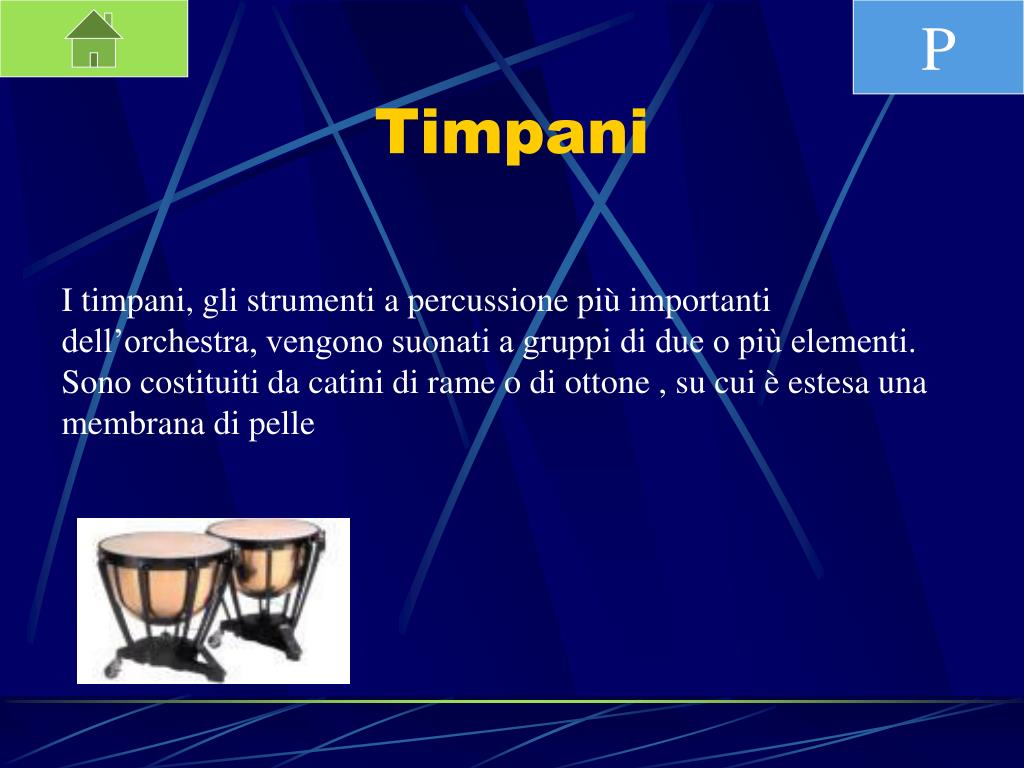 P

Timpani

I timpani, gli strumenti a percussione più importanti dell’orchestra, vengono suonati a gruppi di due o più elementi. Sono costituiti da catini di rame o di ottone , su cui è estesa una membrana di pelle